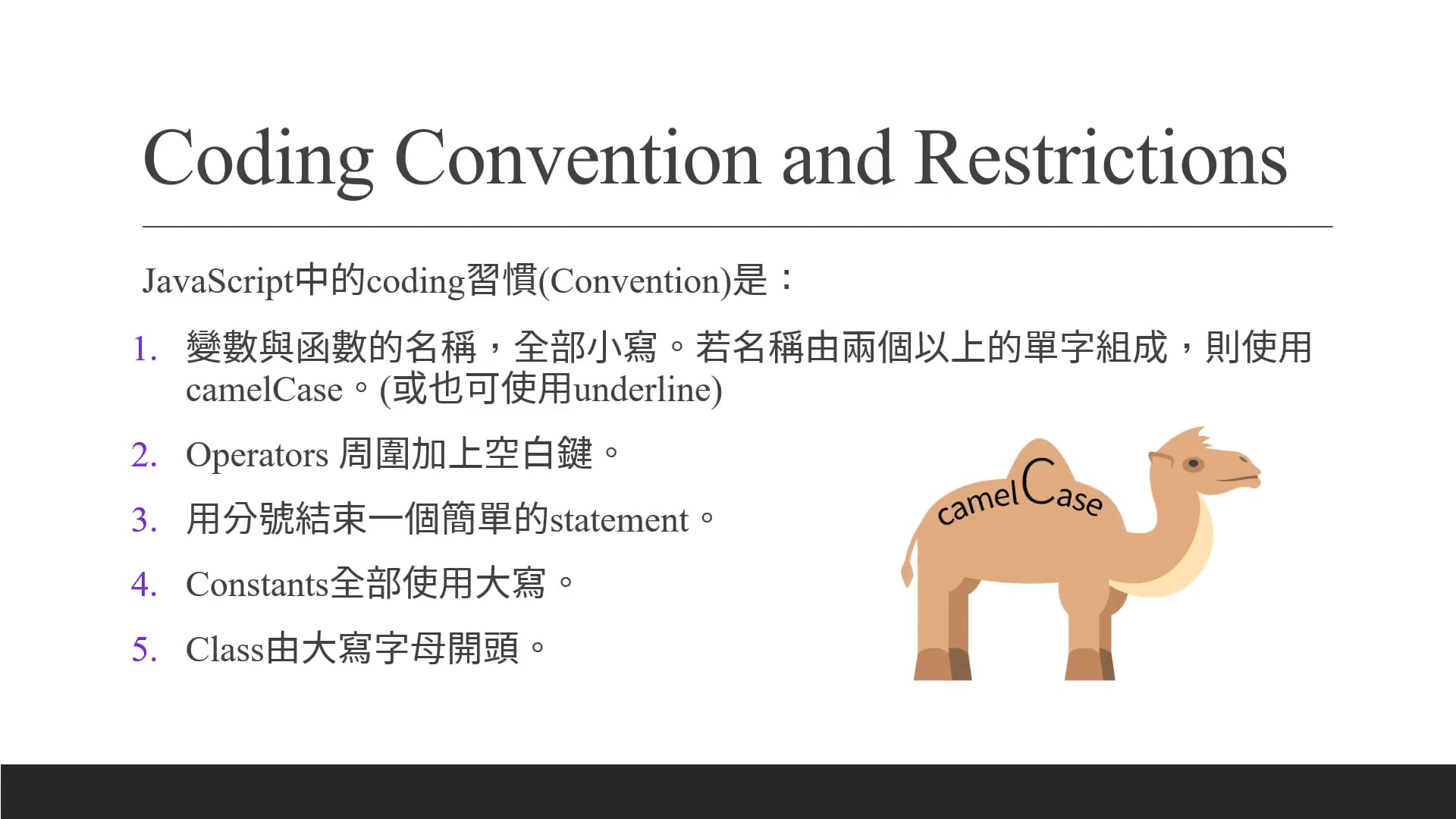 Coding Convention and Restrictions

JavaScript中的coding習慣(Convention)是：

1. 變數與函數的名稱，全部小寫。若名稱由兩個以上的單字組成，則使用camelCase。(或也可使用underline)

2. Operators 周圍加上空白鍵。

3. 用分號結束一個簡單的statement。

4. Constants全部使用大寫。

5. Class由大寫字母開頭。

camelCase